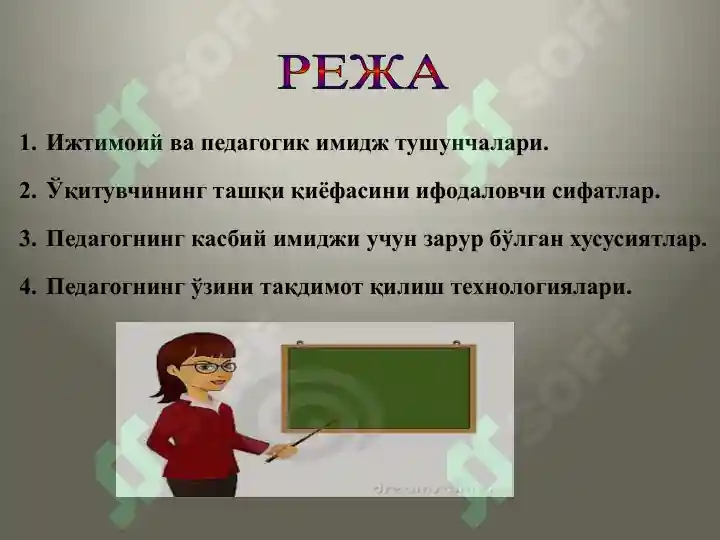 РЕЖА

1. Ижтимоий ва педагогик имидж тушунчалари.

2. Ўқитувчининг ташқи қиёфасини ифодаловчи сифатлар.

3. Педагогнинг касбий имиджи учун зарур бўлган хусусиятлар.

4. Педагогнинг ўзини тақдимот қилиш технологиялари.